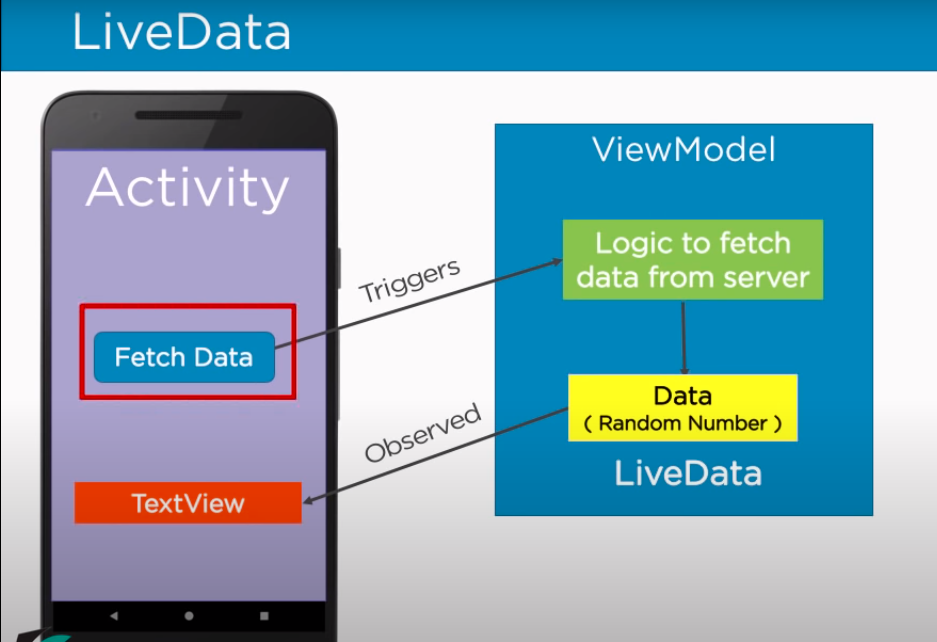 LiveData

Activity

Fetch Data

TextView

Triggers

Observed

ViewModel

Logic to fetch data from server

Data
( Random Number )

LiveData